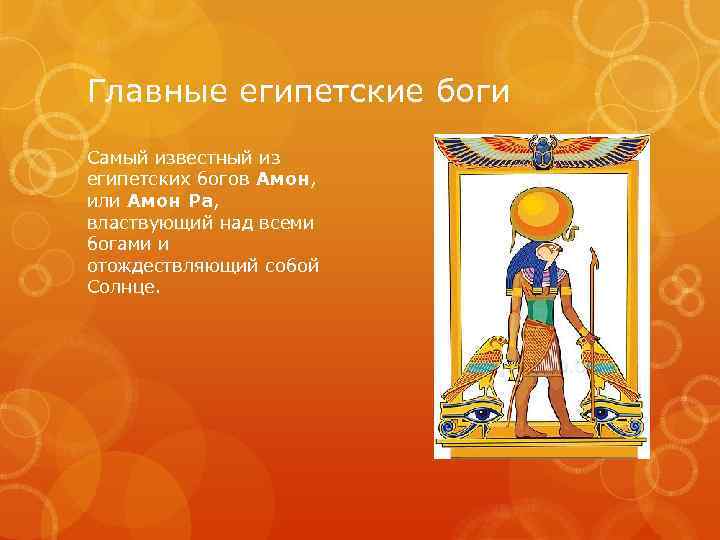 Главные египетские боги

Самый известный из египетских богов Амон, или Амон Ра, властвующий над всеми богами и отождествляющий собой Солнце.